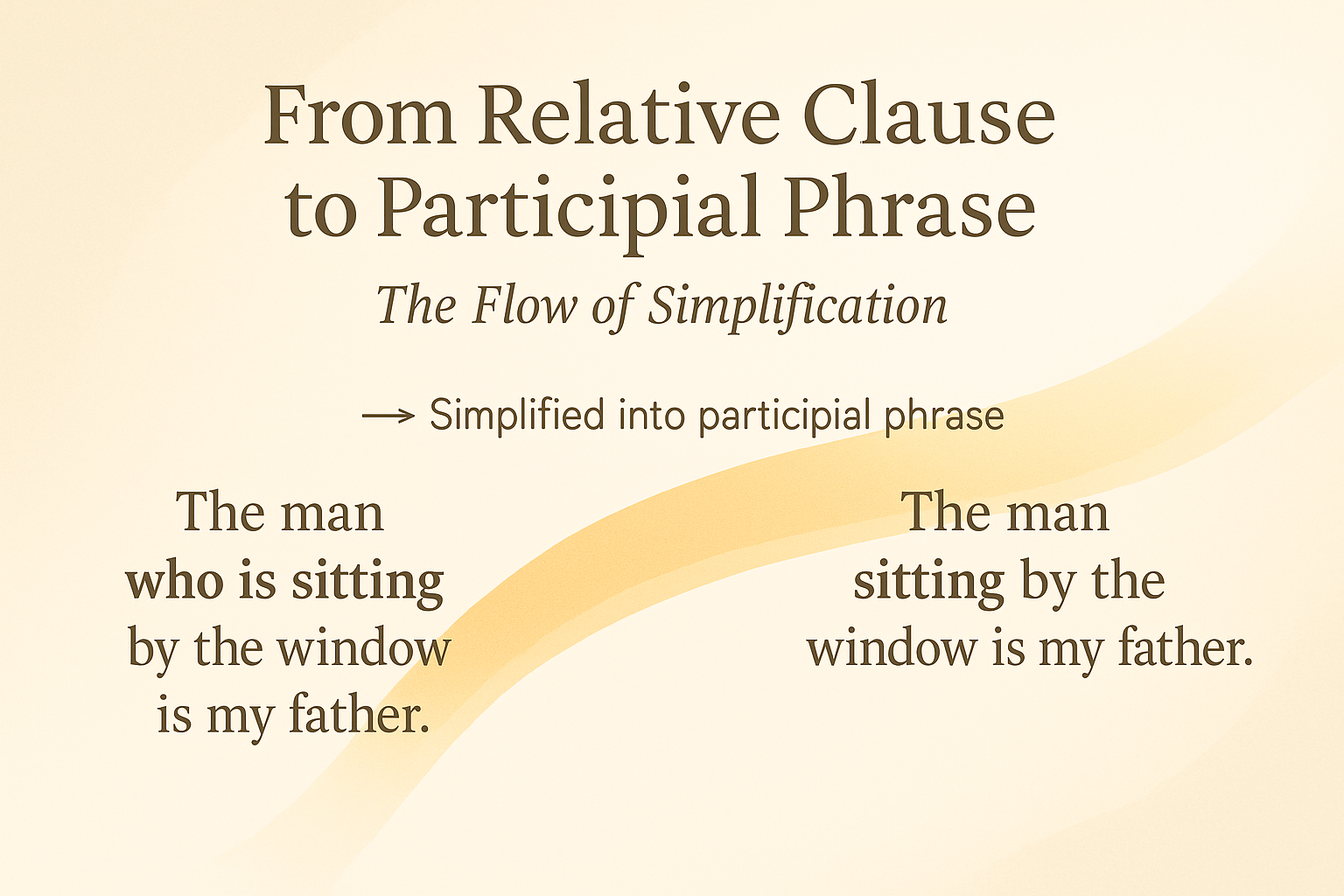 From Relative Clause to Participial Phrase

The Flow of Simplification

→ Simplified into participial phrase

The man who is sitting by the window is my father.

The man sitting by the window is my father.